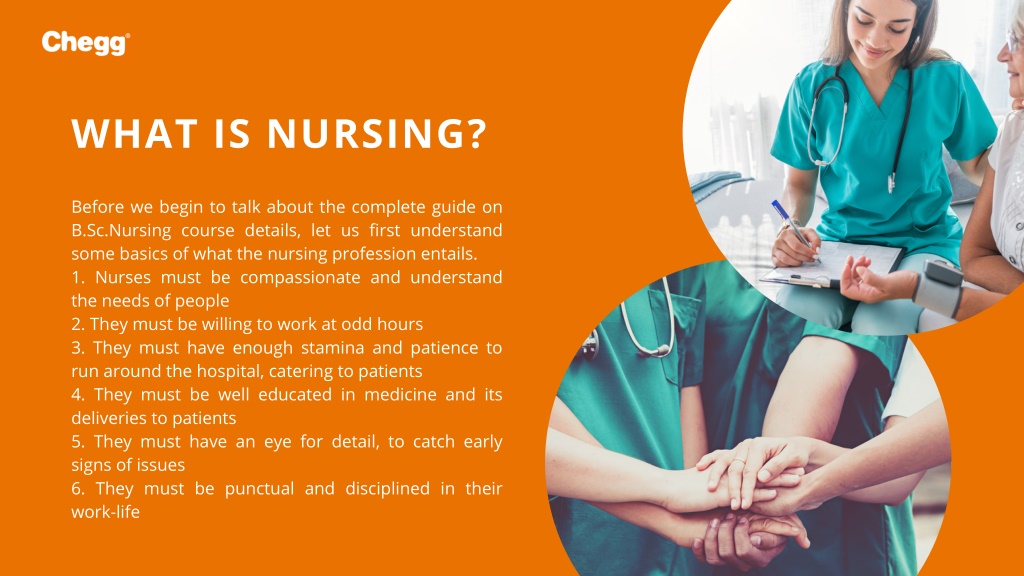 Chegg

WHAT IS NURSING?

Before we begin to talk about the complete guide on B.Sc.Nursing course details, let us first understand some basics of what the nursing profession entails.
1. Nurses must be compassionate and understand the needs of people
2. They must be willing to work at odd hours
3. They must have enough stamina and patience to run around the hospital, catering to patients
4. They must be well educated in medicine and its deliveries to patients
5. They must have an eye for detail, to catch early signs of issues
6. They must be punctual and disciplined in their work-life